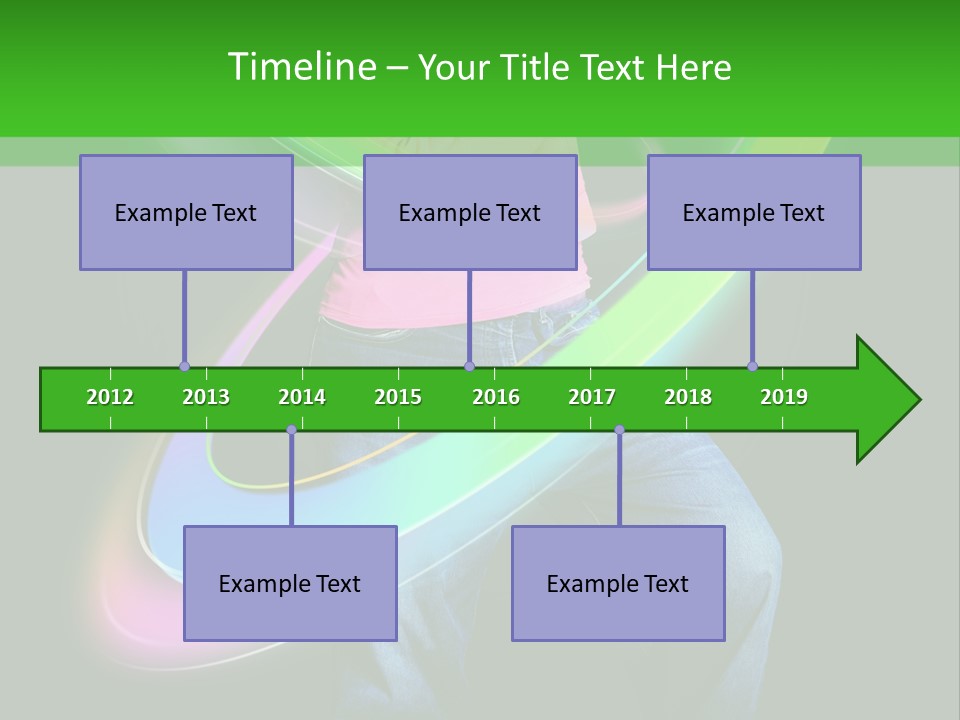 Timeline – Your Title Text Here

Example Text

Example Text

Example Text

2012
2013
2014
2015
2016
2017
2018
2019

Example Text

Example Text